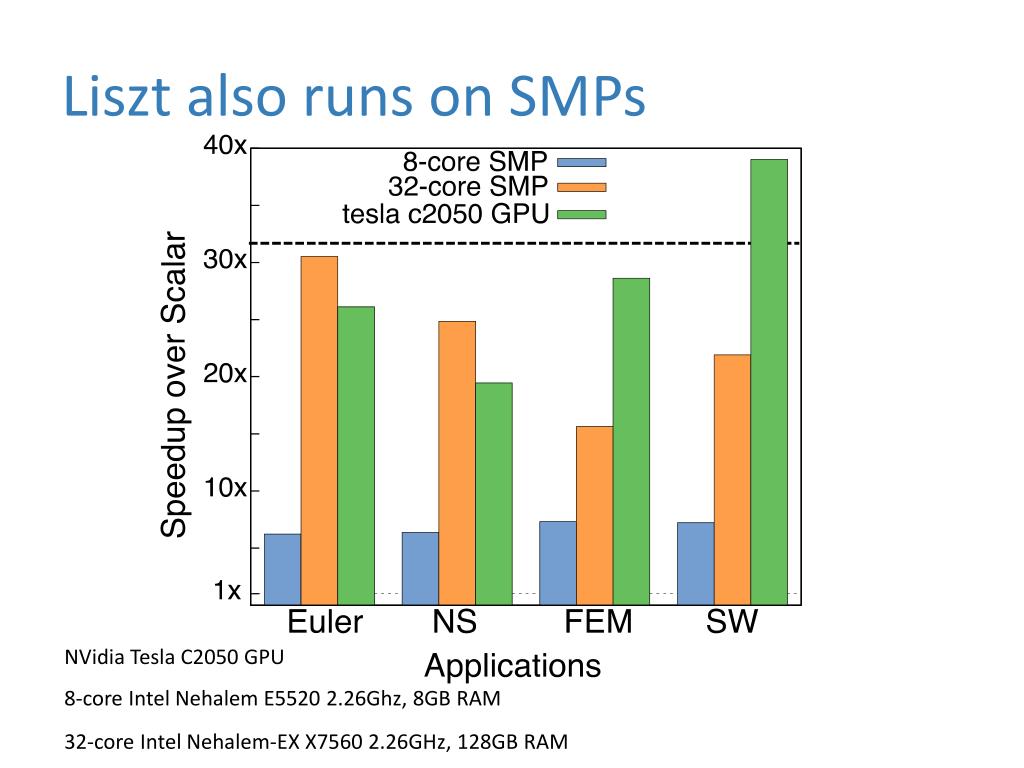 Liszt also runs on SMPs

40x
30x
20x
10x
1x

Speedup over Scalar

8-core SMP
32-core SMP
tesla c2050 GPU

Euler
NS
FEM
SW

Applications

NVidia Tesla C2050 GPU

8-core Intel Nehalem E5520 2.26Ghz, 8GB RAM

32-core Intel Nehalem-EX X7560 2.26GHz, 128GB RAM